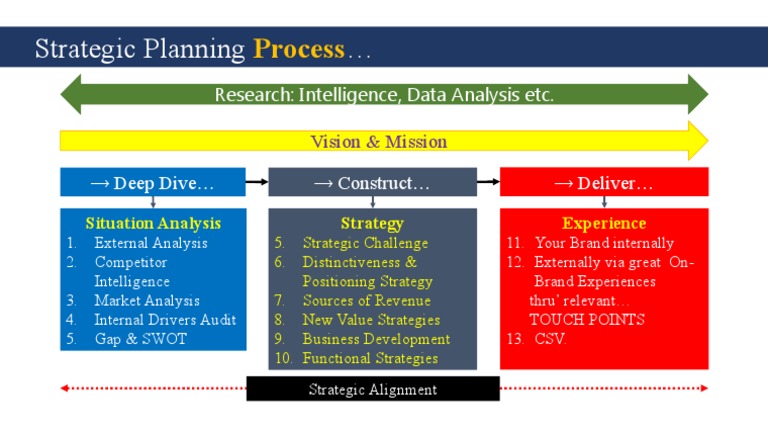 Strategic Planning Process…

Research: Intelligence, Data Analysis etc.

Vision & Mission

→ Deep Dive…

Situation Analysis
1. External Analysis
2. Competitor Intelligence
3. Market Analysis
4. Internal Drivers Audit
5. Gap & SWOT

→ Construct…

Strategy
5. Strategic Challenge
6. Distinctiveness & Positioning Strategy
7. Sources of Revenue
8. New Value Strategies
9. Business Development
10. Functional Strategies

→ Deliver…

Experience
11. Your Brand internally
12. Externally via great On-Brand Experiences thru' relevant… TOUCH POINTS
13. CSV.

Strategic Alignment